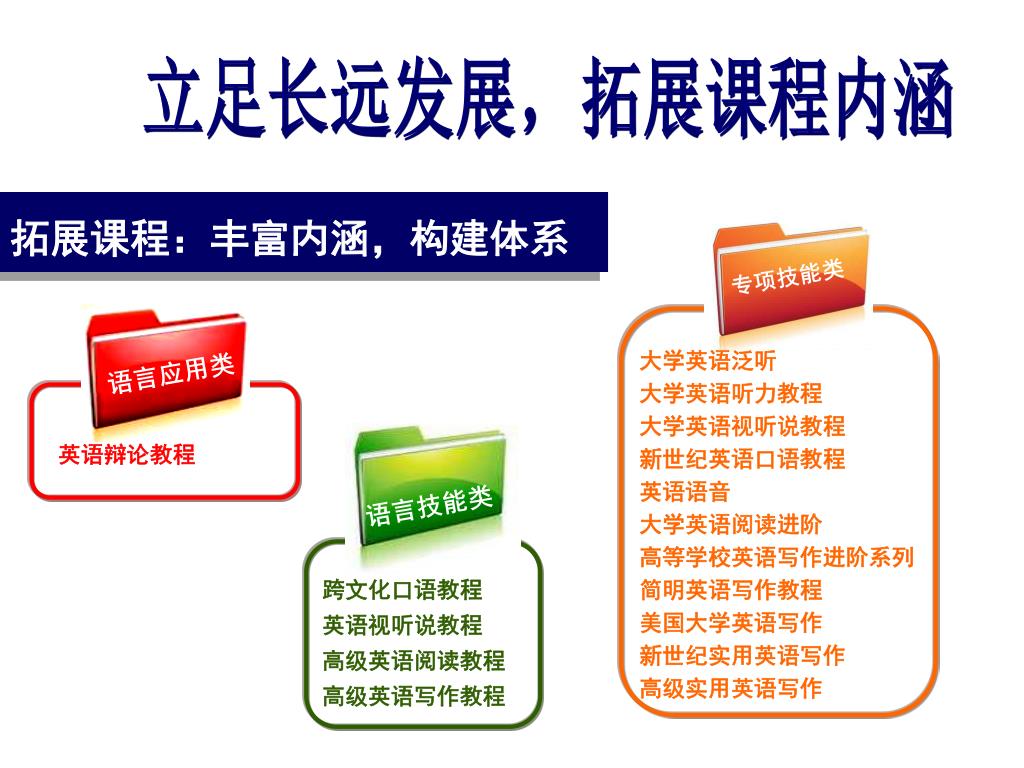 立足长远发展，拓展课程内涵

拓展课程：丰富内涵，构建体系

语言应用类

英语辩论教程

语言技能类

跨文化口语教程
英语视听说教程
高级英语阅读教程
高级英语写作教程

专项技能类

大学英语泛听
大学英语听力教程
大学英语视听说教程
新世纪英语口语教程
英语语音
大学英语阅读进阶
高等学校英语写作进阶系列
简明英语写作教程
美国大学英语写作
新世纪实用英语写作
高级实用英语写作